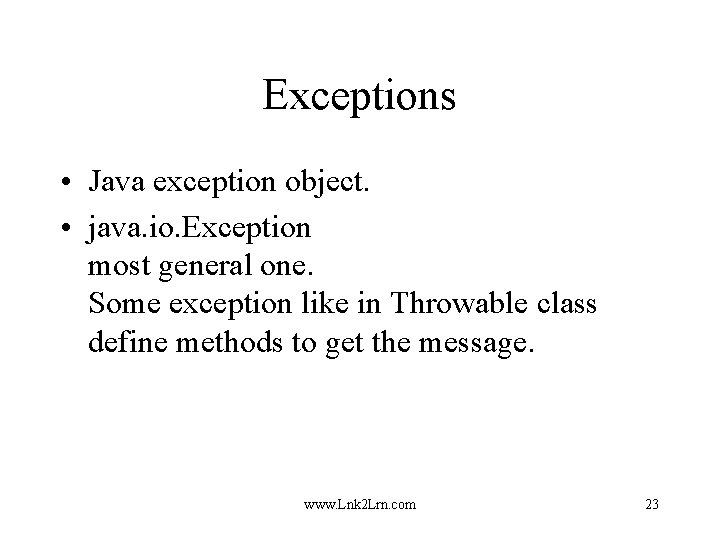 Exceptions

• Java exception object.

• java.io.Exception
most general one.
Some exception like in Throwable class define methods to get the message.

www.Lnk2Lrn.com

23